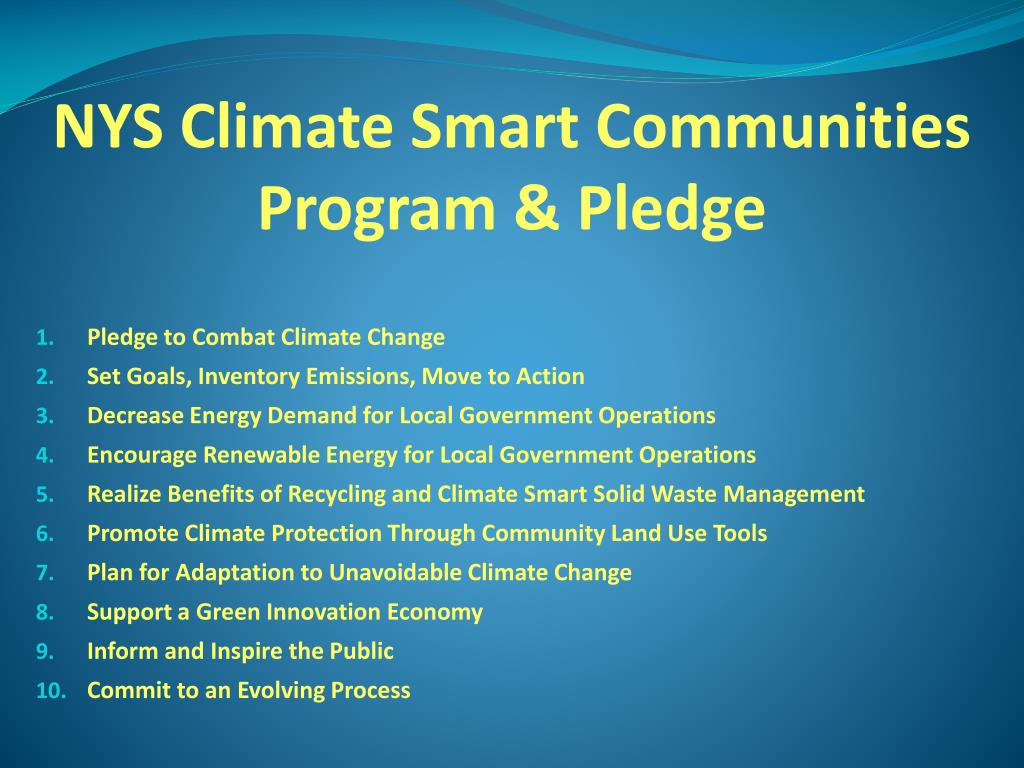 NYS Climate Smart Communities Program & Pledge

1. Pledge to Combat Climate Change
2. Set Goals, Inventory Emissions, Move to Action
3. Decrease Energy Demand for Local Government Operations
4. Encourage Renewable Energy for Local Government Operations
5. Realize Benefits of Recycling and Climate Smart Solid Waste Management
6. Promote Climate Protection Through Community Land Use Tools
7. Plan for Adaptation to Unavoidable Climate Change
8. Support a Green Innovation Economy
9. Inform and Inspire the Public
10. Commit to an Evolving Process